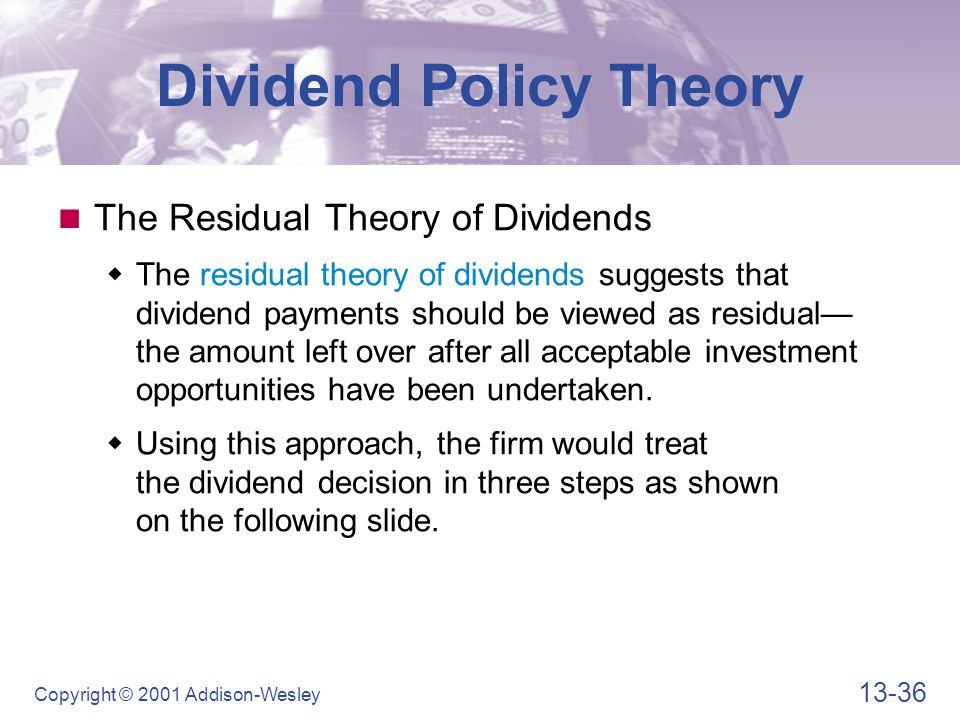 Dividend Policy Theory

The Residual Theory of Dividends

The residual theory of dividends suggests that dividend payments should be viewed as residual—the amount left over after all acceptable investment opportunities have been undertaken.

Using this approach, the firm would treat the dividend decision in three steps as shown on the following slide.

Copyright © 2001 Addison-Wesley

13-36